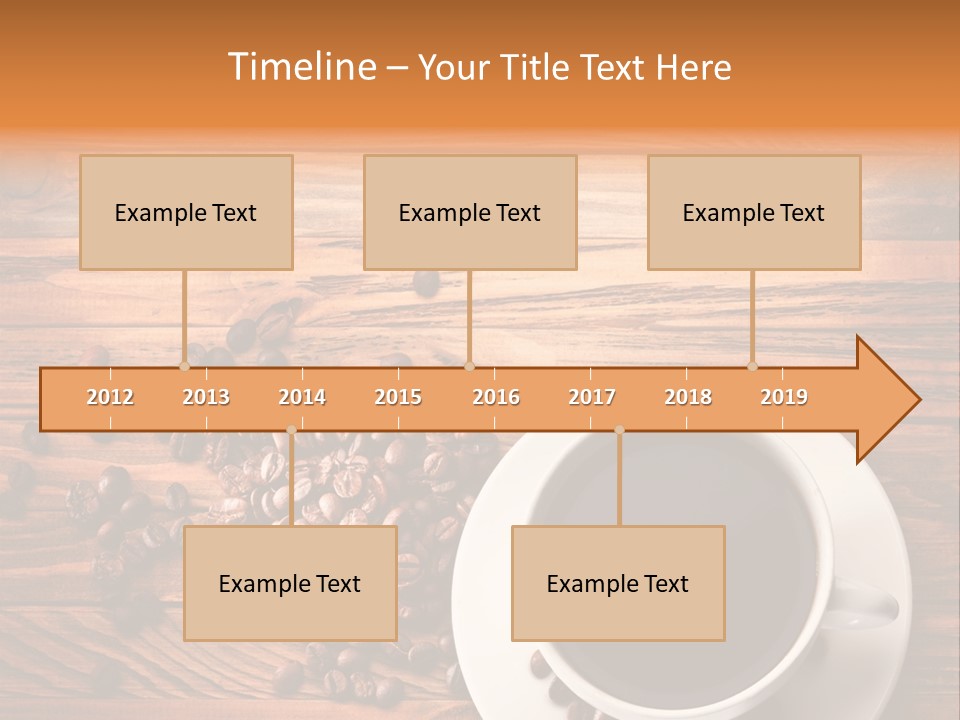 Timeline – Your Title Text Here

Example Text

Example Text

Example Text

2012 2013 2014 2015 2016 2017 2018 2019

Example Text

Example Text